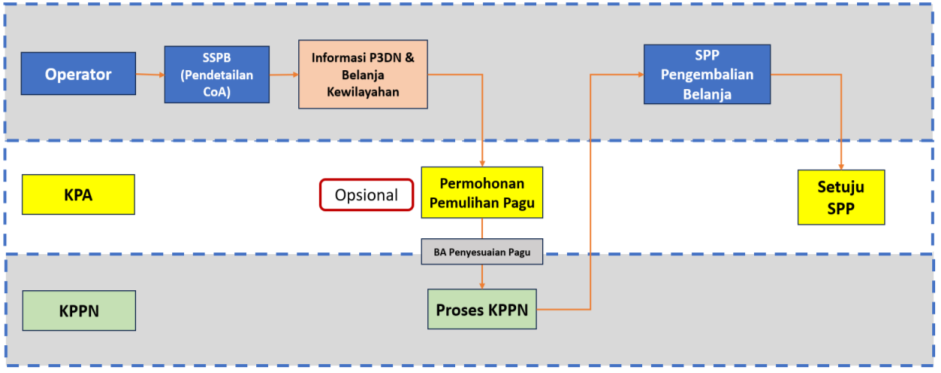 Operator

SSPB (Pendetailan CoA)

Informasi P3DN & Belanja Kewilayahan

SPP Pengembalian Belanja

KPA

Opsional

Permohonan Pemulihan Pagu

Setuju SPP

BA Penyesuaian Pagu

KPPN

Proses KPPN